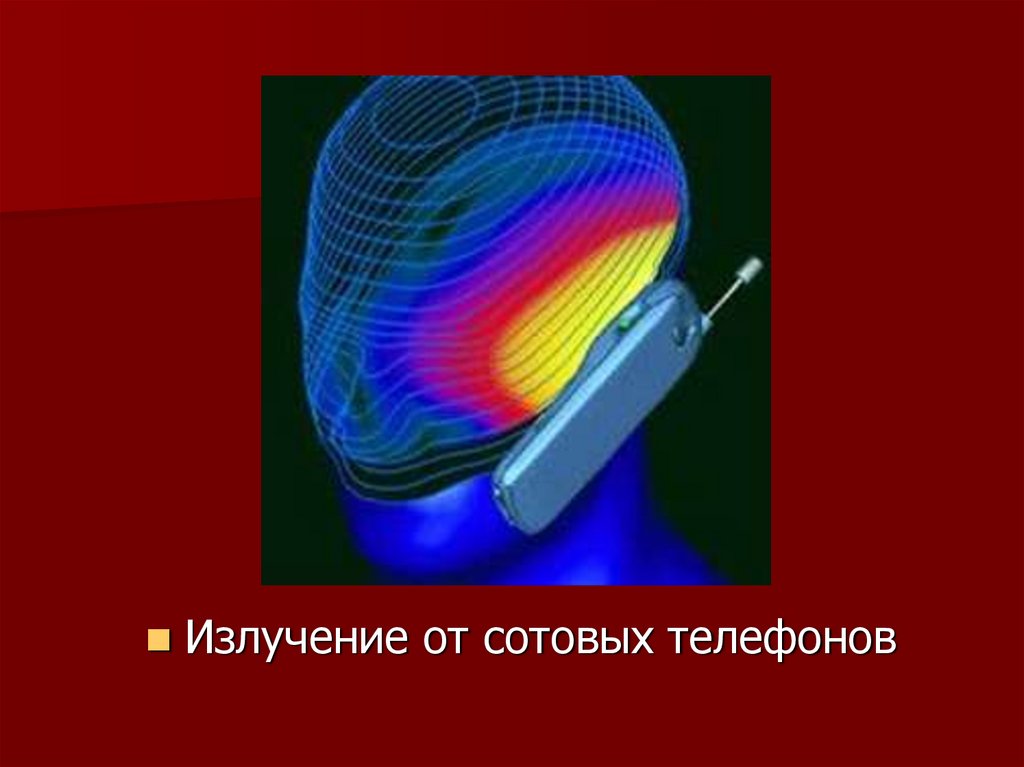 Излучение от сотовых телефонов